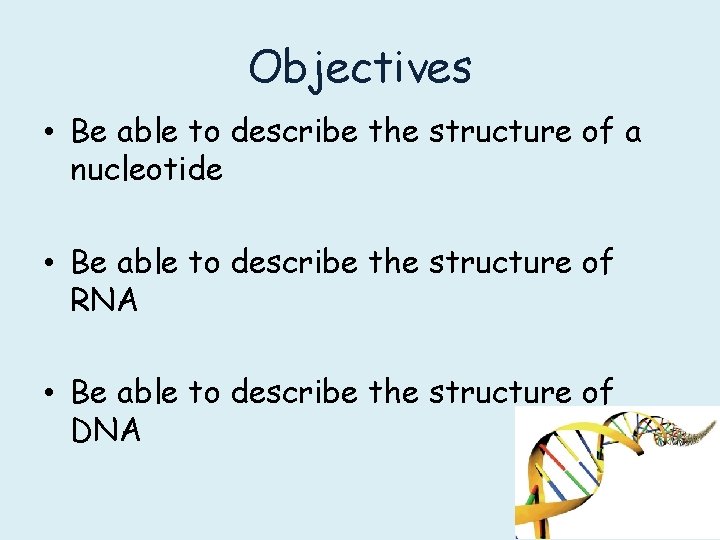 Objectives

• Be able to describe the structure of a nucleotide

• Be able to describe the structure of RNA

• Be able to describe the structure of DNA